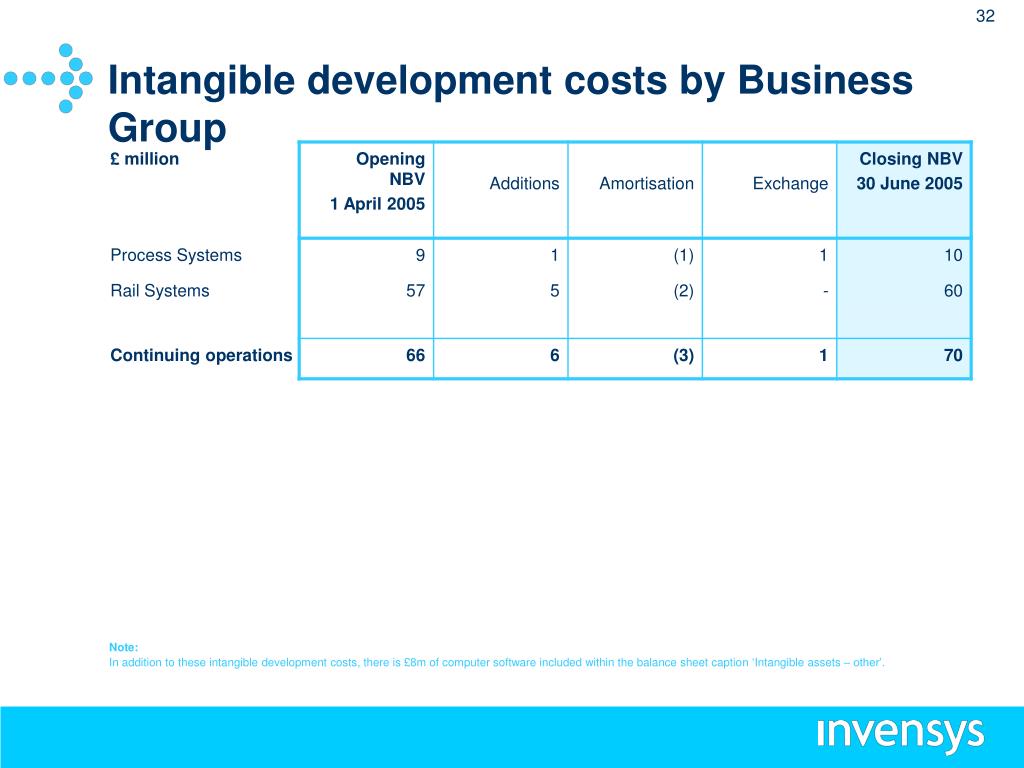 32

Intangible development costs by Business Group

| £ million | Opening NBV 1 April 2005 | Additions | Amortisation | Exchange | Closing NBV 30 June 2005 |
|---|---|---|---|---|---|
| Process Systems | 9 | 1 | (1) | 1 | 10 |
| Rail Systems | 57 | 5 | (2) | - | 60 |
| Continuing operations | 66 | 6 | (3) | 1 | 70 |

Note:
In addition to these intangible development costs, there is £8m of computer software included within the balance sheet caption 'Intangible assets – other'.

invensys